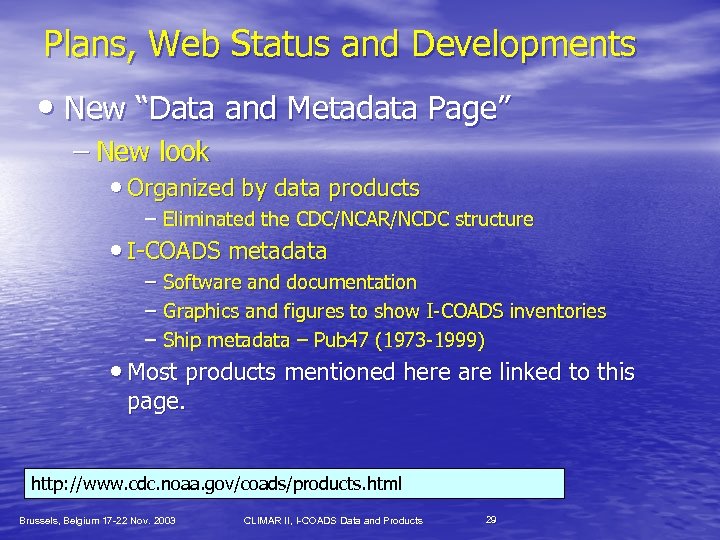 Plans, Web Status and Developments

• New "Data and Metadata Page"

– New look

• Organized by data products

– Eliminated the CDC/NCAR/NCDC structure

• I-COADS metadata

– Software and documentation

– Graphics and figures to show I-COADS inventories

– Ship metadata – Pub47 (1973-1999)

• Most products mentioned here are linked to this page.

http://www.cdc.noaa.gov/coads/products.html

Brussels, Belgium 17-22 Nov. 2003

CLIMAR II, I-COADS Data and Products

29